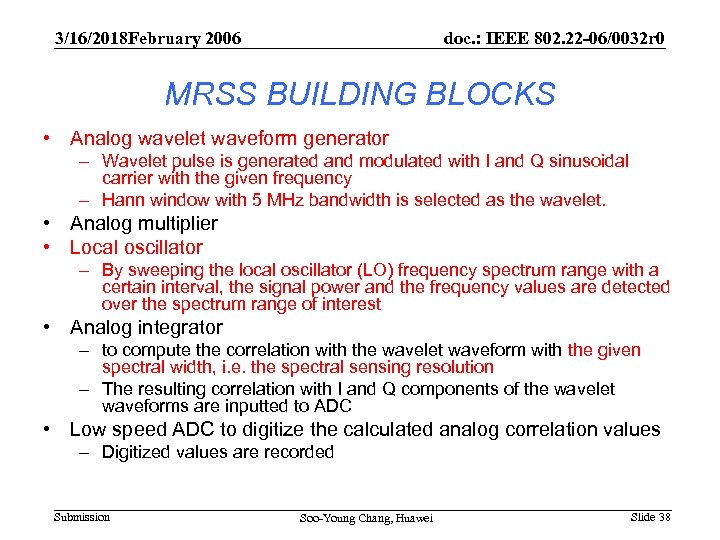 3/16/2018February 2006

doc.: IEEE 802.22-06/0032r0

MRSS BUILDING BLOCKS

• Analog wavelet waveform generator
– Wavelet pulse is generated and modulated with I and Q sinusoidal carrier with the given frequency
– Hann window with 5 MHz bandwidth is selected as the wavelet.
• Analog multiplier
• Local oscillator
– By sweeping the local oscillator (LO) frequency spectrum range with a certain interval, the signal power and the frequency values are detected over the spectrum range of interest
• Analog integrator
– to compute the correlation with the wavelet waveform with the given spectral width, i.e. the spectral sensing resolution
– The resulting correlation with I and Q components of the wavelet waveforms are inputted to ADC
• Low speed ADC to digitize the calculated analog correlation values
– Digitized values are recorded

Submission

Soo-Young Chang, Huawei

Slide 38